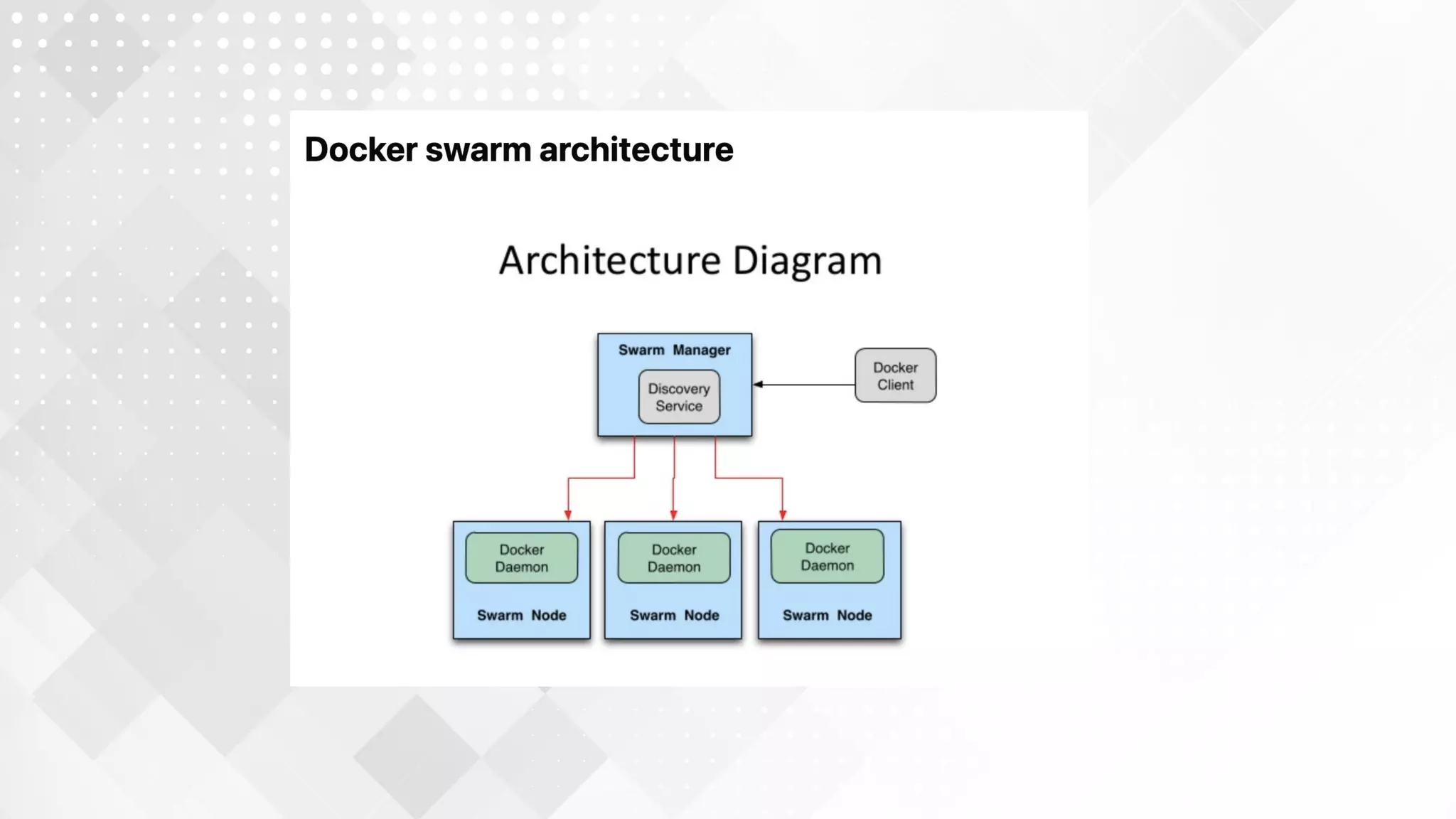 Docker swarm architecture

Architecture Diagram

Swarm Manager

Discovery Service

Docker Client

Docker Daemon

Swarm Node

Docker Daemon

Swarm Node

Docker Daemon

Swarm Node